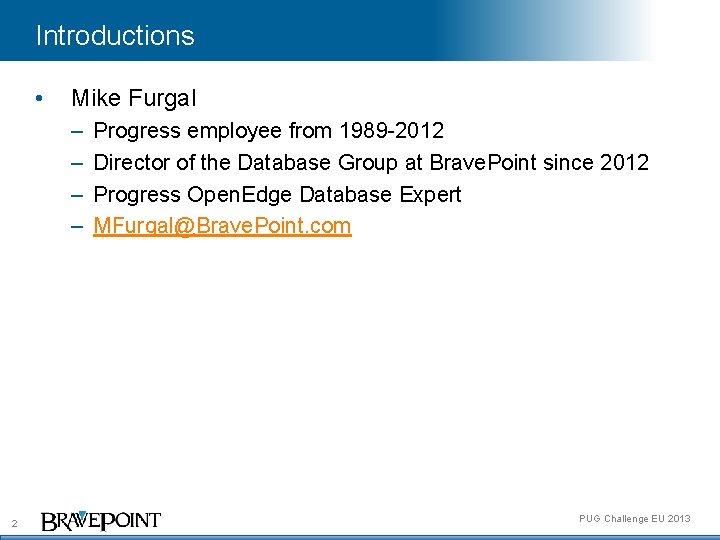 Introductions

• Mike Furgal

– Progress employee from 1989-2012

– Director of the Database Group at BravePoint since 2012

– Progress OpenEdge Database Expert

– MFurgal@BravePoint.com

2 BRAVEPOINT

PUG Challenge EU 2013